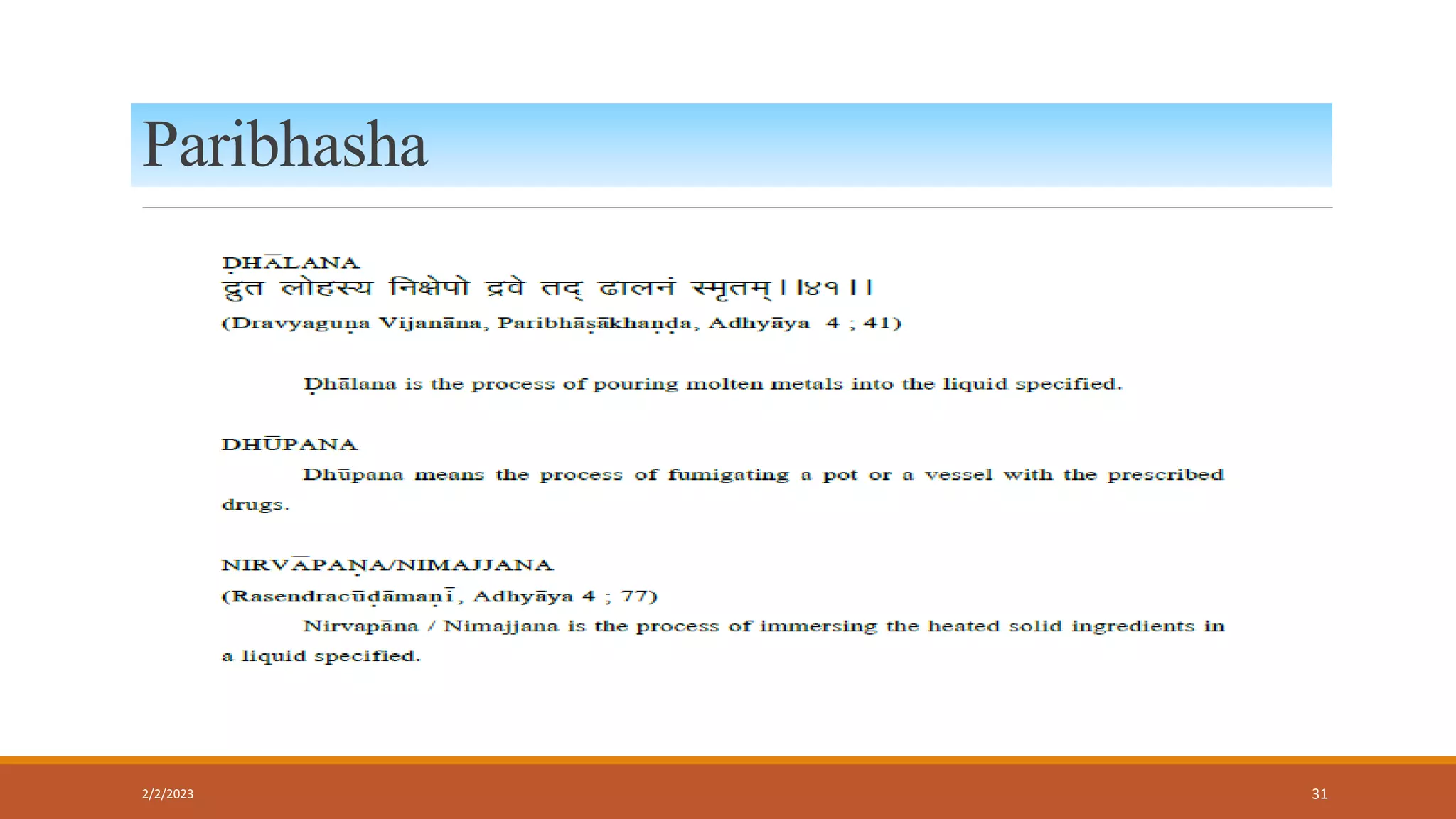 Paribhasha

ḌHĀLANA
द्रुत लोहस्य निक्षेपो द्रवे तद् ढालनं स्मृतम्।।४१।।
(Dravyaguṇa Vijanāna, Paribhāṣākhaṇḍa, Adhyāya 4 ; 41)

Ḍhālana is the process of pouring molten metals into the liquid specified.

DHŪPANA
Dhūpana means the process of fumigating a pot or a vessel with the prescribed drugs.

NIRVĀPAṆA/NIMAJJANA
(Rasendracūḍāmaṇī, Adhyāya 4 ; 77)
Nirvapāna / Nimajjana is the process of immersing the heated solid ingredients in a liquid specified.

2/2/2023

31